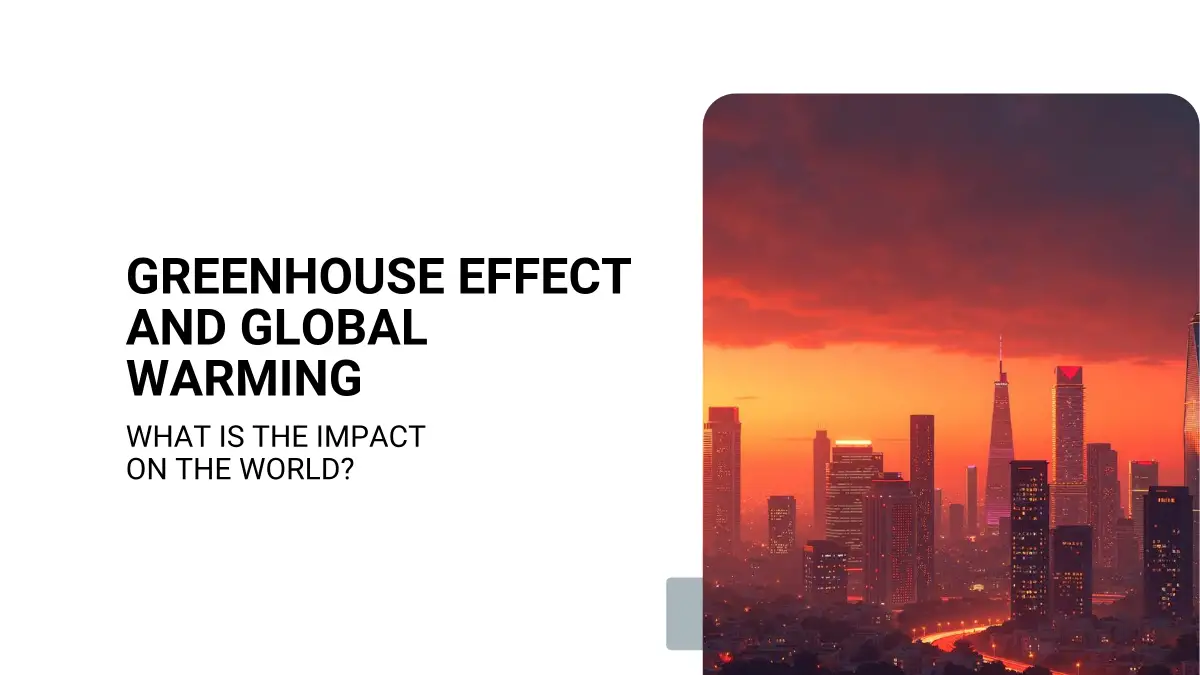 GREENHOUSE EFFECT AND GLOBAL WARMING

WHAT IS THE IMPACT ON THE WORLD?